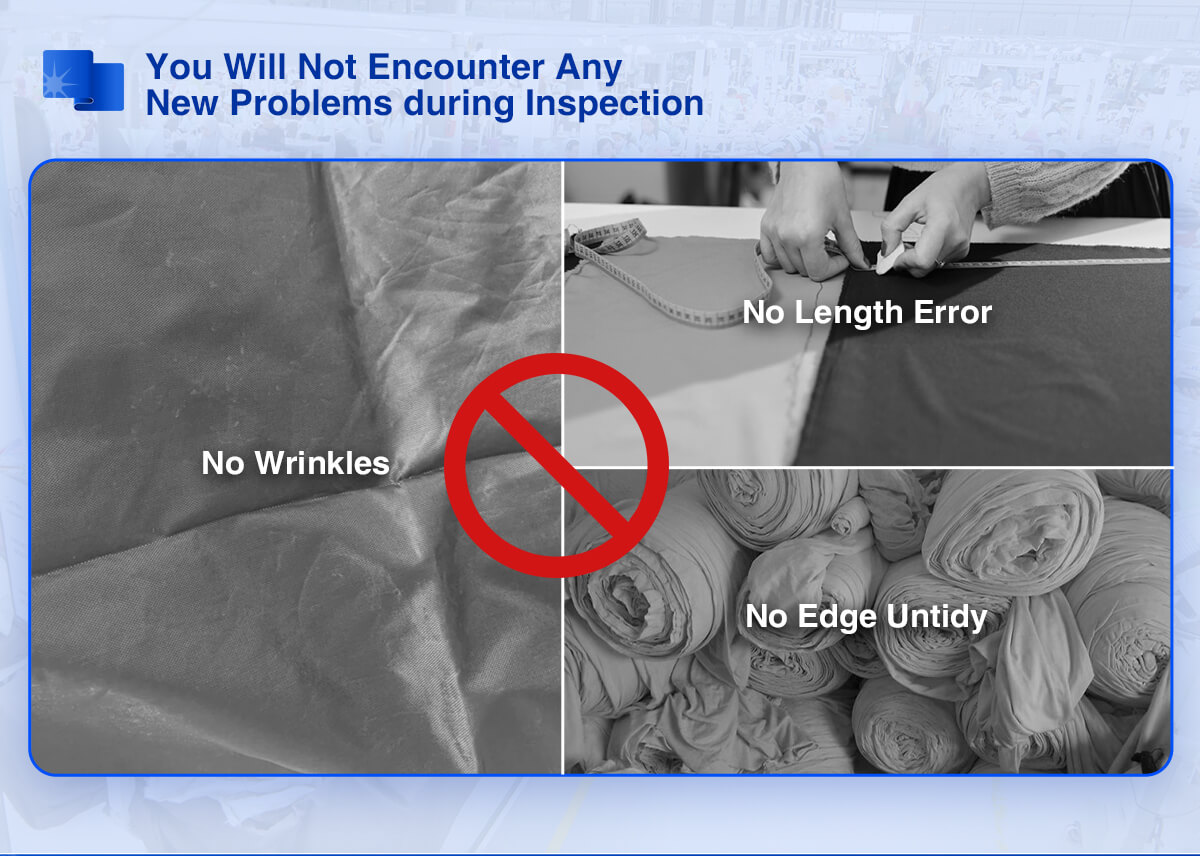 You Will Not Encounter Any New Problems during Inspection

No Wrinkles

No Length Error

No Edge Untidy